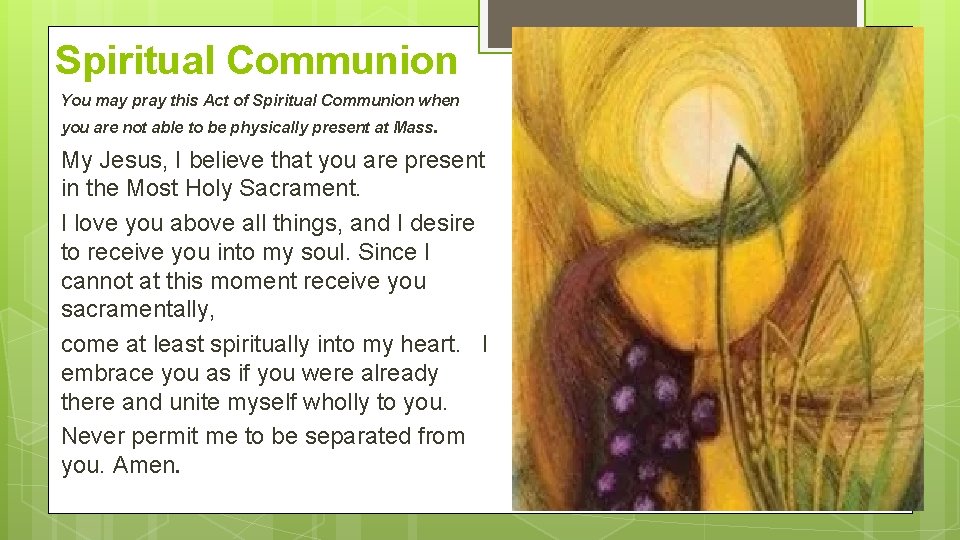 Spiritual Communion

You may pray this Act of Spiritual Communion when you are not able to be physically present at Mass.

My Jesus, I believe that you are present in the Most Holy Sacrament.

I love you above all things, and I desire to receive you into my soul. Since I cannot at this moment receive you sacramentally,

come at least spiritually into my heart. I embrace you as if you were already there and unite myself wholly to you.

Never permit me to be separated from you. Amen.